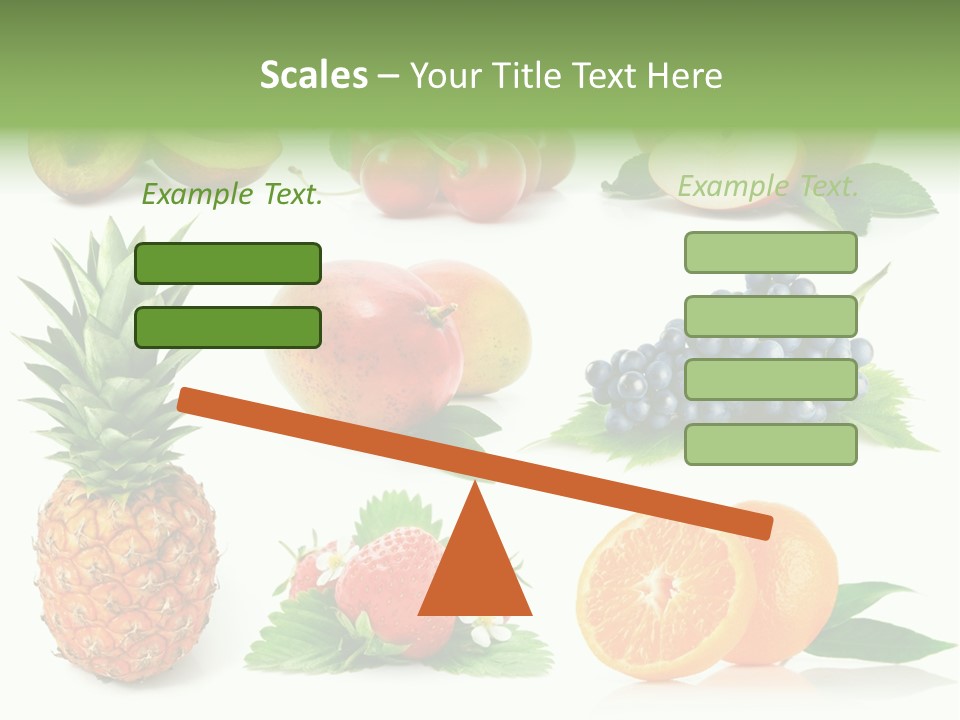 Scales – Your Title Text Here

Example Text.

Example Text.